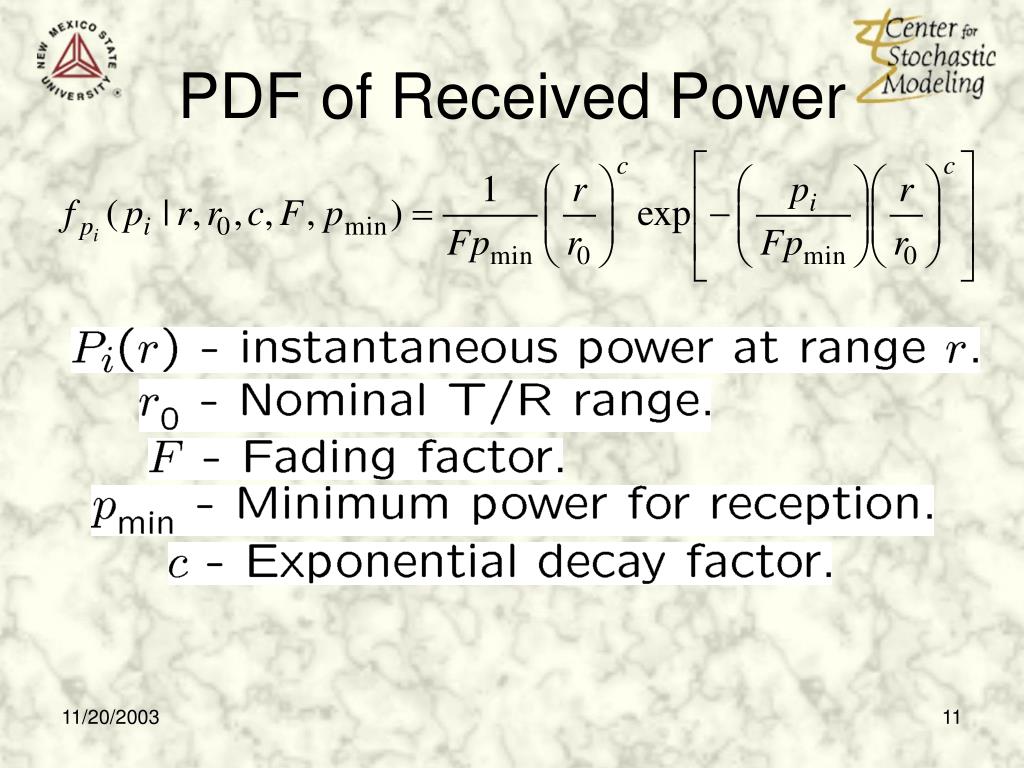 NEW MEXICO STATE UNIVERSITY

Center for Stochastic Modeling

PDF of Received Power

$f_{p_i}(p_i \mid r, r_0, c, F, p_{\min}) = \frac{1}{Fp_{\min}}\left(\frac{r}{r_0}\right)^c \exp\left[-\left(\frac{p_i}{Fp_{\min}}\right)\left(\frac{r}{r_0}\right)^c\right]$

$P_i(r)$ - instantaneous power at range $r$.

$r_0$ - Nominal T/R range.

$F$ - Fading factor.

$p_{\min}$ - Minimum power for reception.

$c$ - Exponential decay factor.

11/20/2003

11